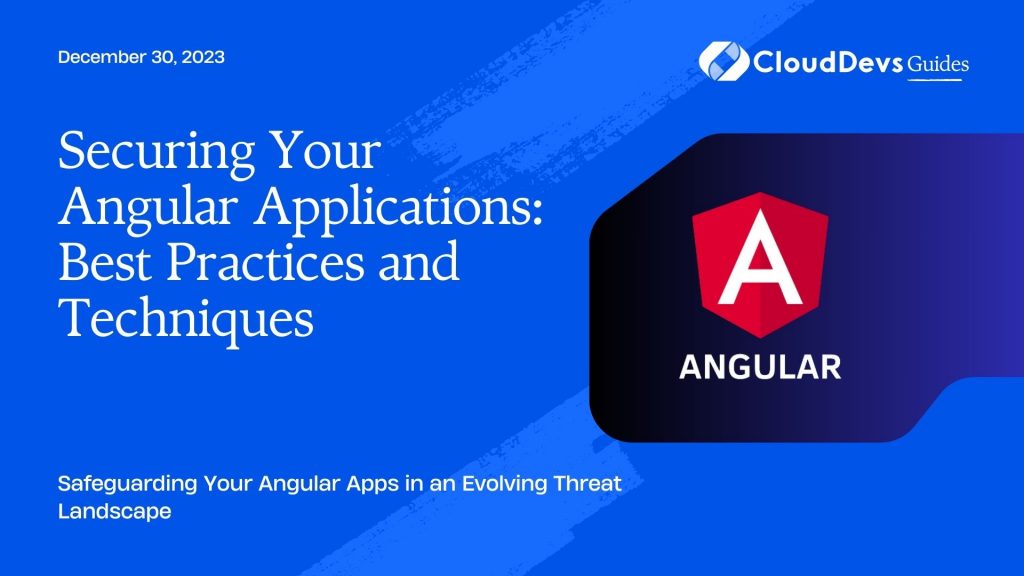 December 30, 2023

CloudDevs Guides

Securing Your Angular Applications: Best Practices and Techniques

A

ANGULAR

Safeguarding Your Angular Apps in an Evolving Threat Landscape